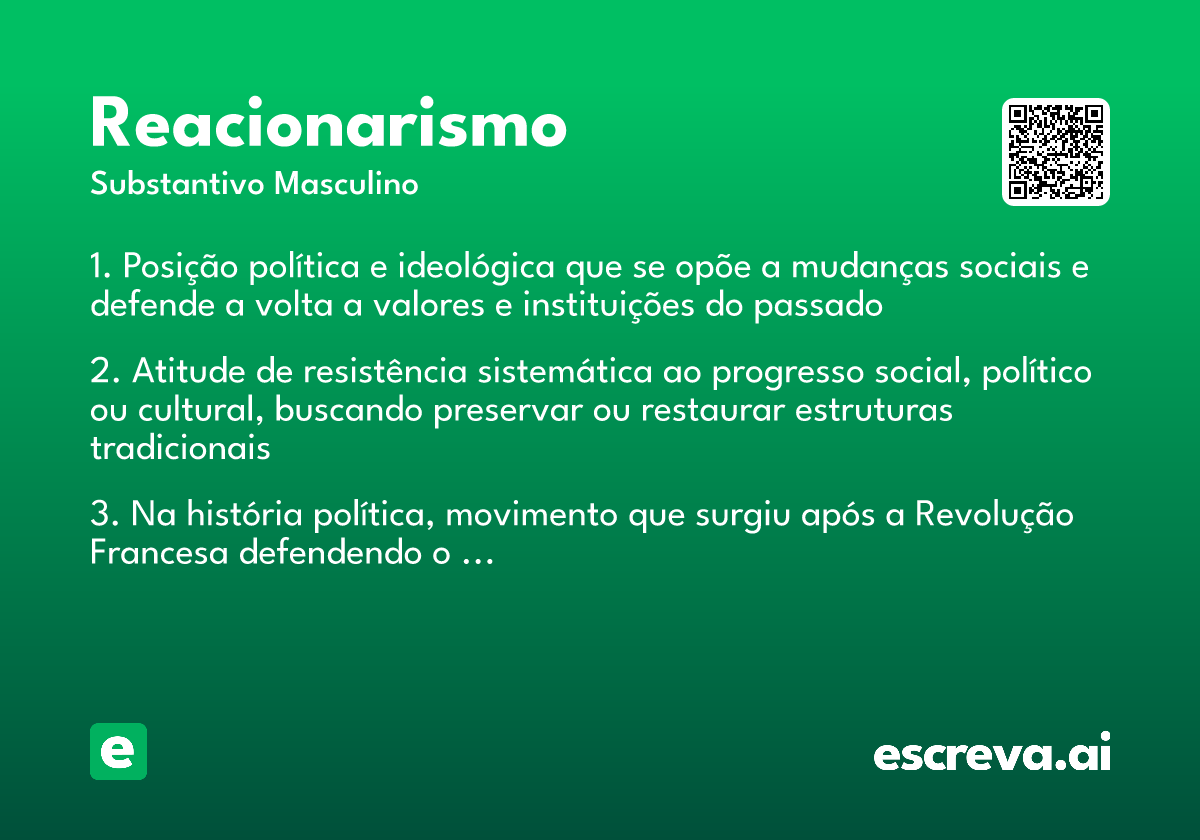 Reacionarismo

Substantivo Masculino

1. Posição política e ideológica que se opõe a mudanças sociais e defende a volta a valores e instituições do passado

2. Atitude de resistência sistemática ao progresso social, político ou cultural, buscando preservar ou restaurar estruturas tradicionais

3. Na história política, movimento que surgiu após a Revolução Francesa defendendo o ...

e

escreva.ai